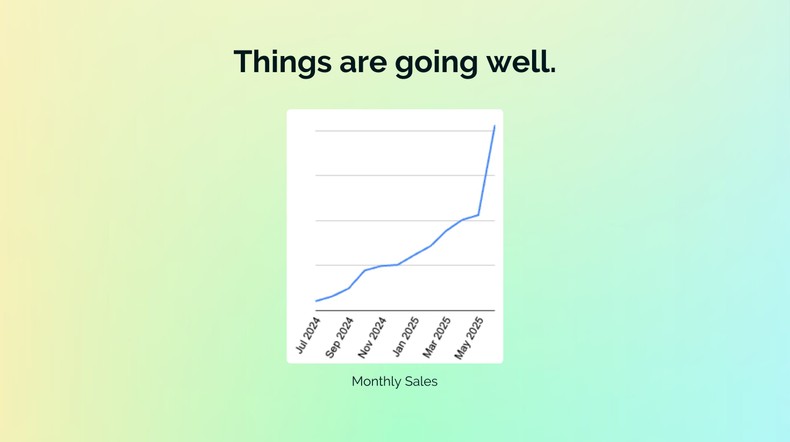 Things are going well.

Jul 2024
Sep 2024
Nov 2024
Jan 2025
Mar 2025
May 2025

Monthly Sales